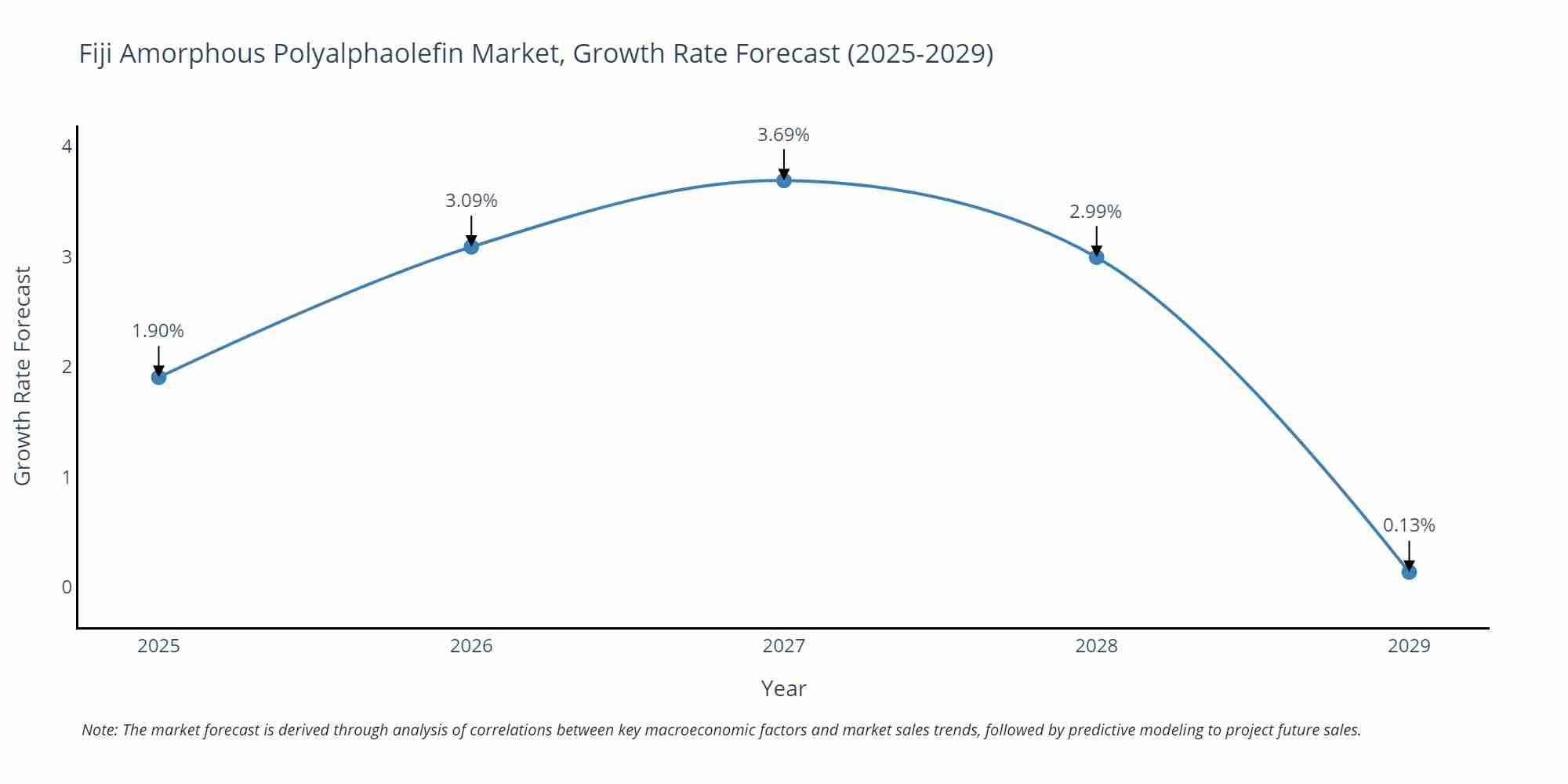 Fiji Amorphous Polyalphaolefin Market, Growth Rate Forecast (2025-2029)

Growth Rate Forecast

4
3
2
1
0

1.90%
3.09%
3.69%
2.99%
0.13%

2025
2026
2027
2028
2029

Year

Note: The market forecast is derived through analysis of correlations between key macroeconomic factors and market sales trends, followed by predictive modeling to project future sales.